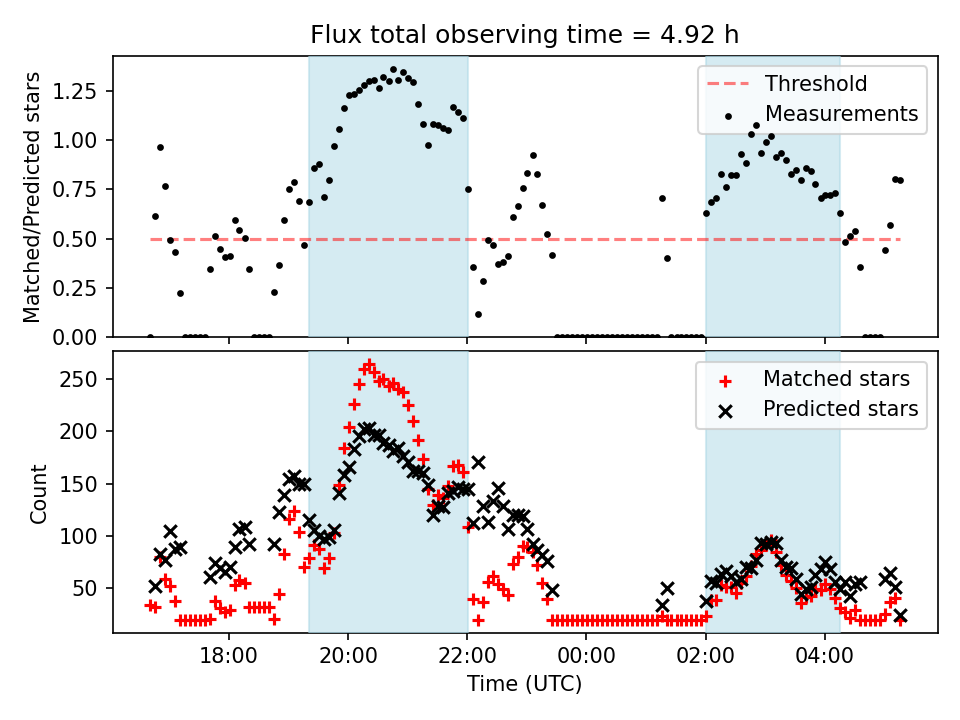 Flux total observing time = 4.92 h

Matched/Predicted stars

1.25
1.00
0.75
0.50
0.25
0.00

Threshold
Measurements

Count

250
200
150
100
50

Matched stars
Predicted stars

18:00
20:00
22:00
00:00
02:00
04:00

Time (UTC)